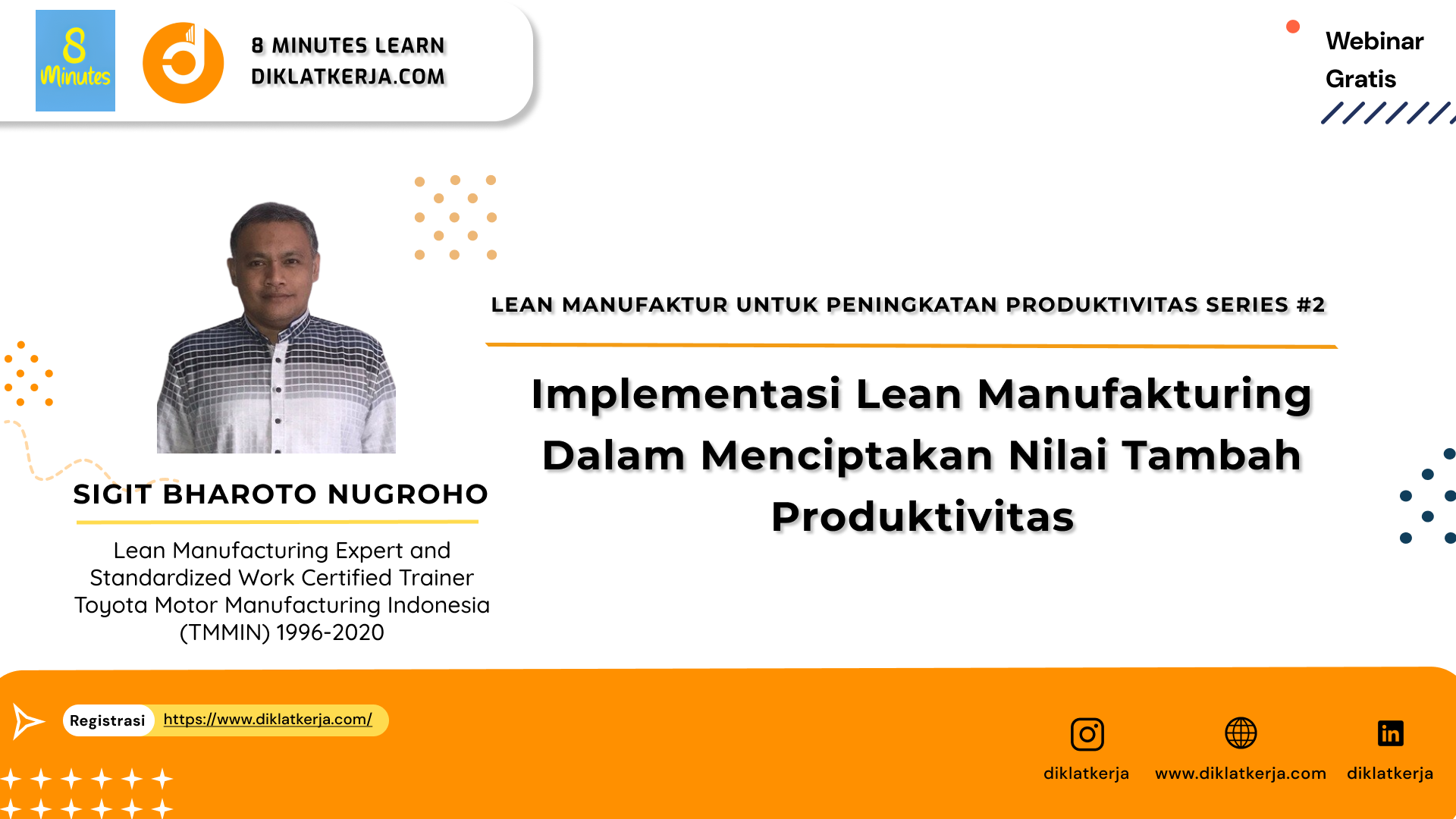 8 Minutes

8 MINUTES LEARN
DIKLATKERJA.COM

Webinar
Gratis

LEAN MANUFAKTUR UNTUK PENINGKATAN PRODUKTIVITAS SERIES #2

Implementasi Lean Manufakturing Dalam Menciptakan Nilai Tambah Produktivitas

SIGIT BHAROTO NUGROHO

Lean Manufacturing Expert and Standardized Work Certified Trainer Toyota Motor Manufacturing Indonesia (TMMIN) 1996-2020

Registrasi https://www.diklatkerja.com/

diklatkerja www.diklatkerja.com diklatkerja